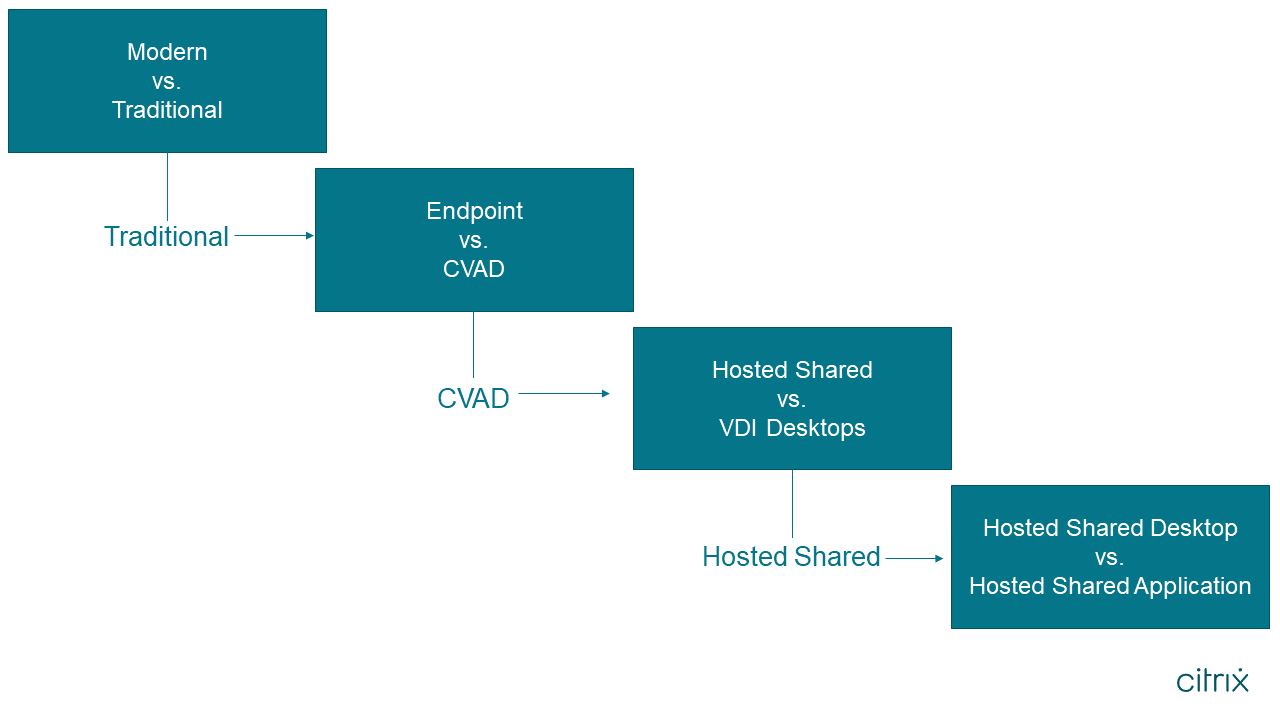 Modern
vs.
Traditional

Traditional

Endpoint
vs.
CVAD

CVAD

Hosted Shared
vs.
VDI Desktops

Hosted Shared

Hosted Shared Desktop
vs.
Hosted Shared Application

citrix